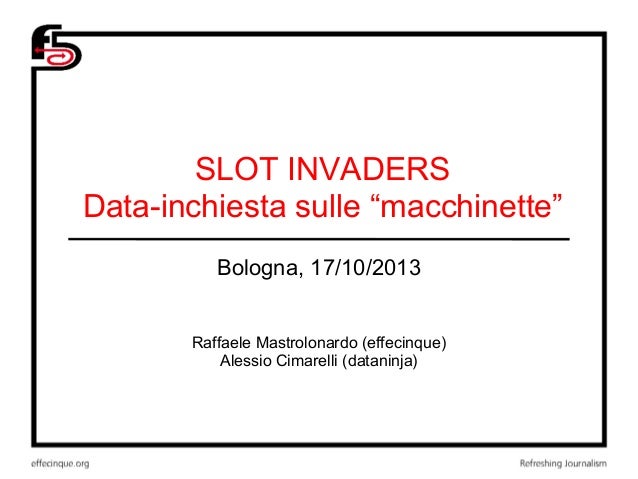 SLOT INVADERS
Data-inchiesta sulle “macchinette”

Bologna, 17/10/2013

Raffaele Mastrolonardo (effecinque)
Alessio Cimarelli (dataninja)

effecinque.org

Refreshing Journalism